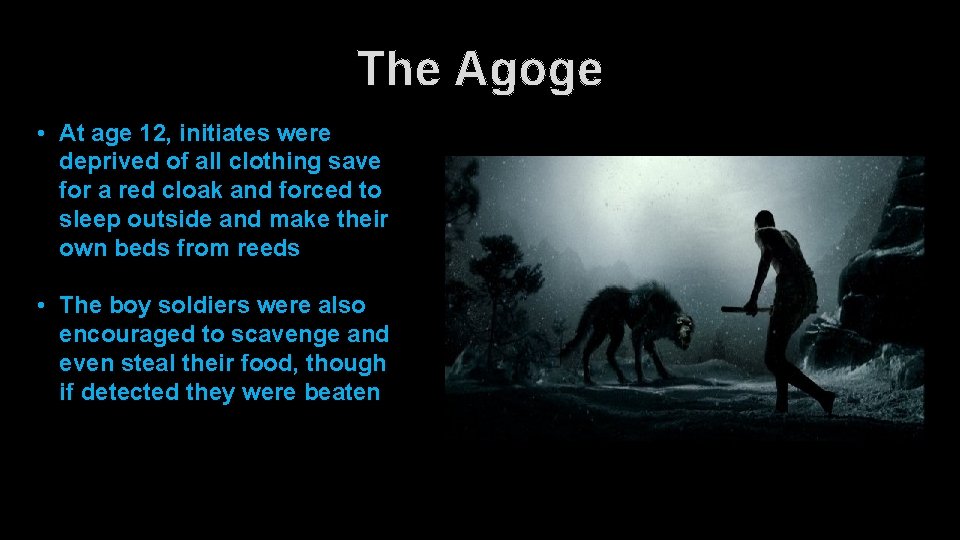 The Agoge

• At age 12, initiates were deprived of all clothing save for a red cloak and forced to sleep outside and make their own beds from reeds

• The boy soldiers were also encouraged to scavenge and even steal their food, though if detected they were beaten